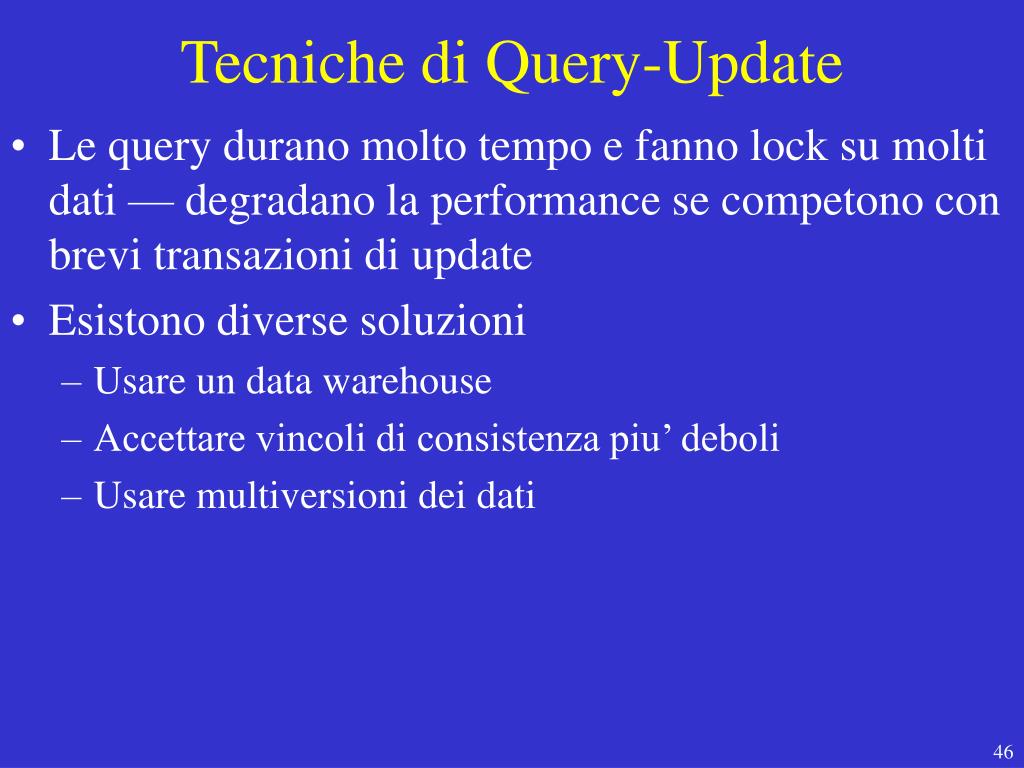 Tecniche di Query-Update

• Le query durano molto tempo e fanno lock su molti dati — degradano la performance se competono con brevi transazioni di update

• Esistono diverse soluzioni
– Usare un data warehouse
– Accettare vincoli di consistenza piu’ deboli
– Usare multiversioni dei dati

46